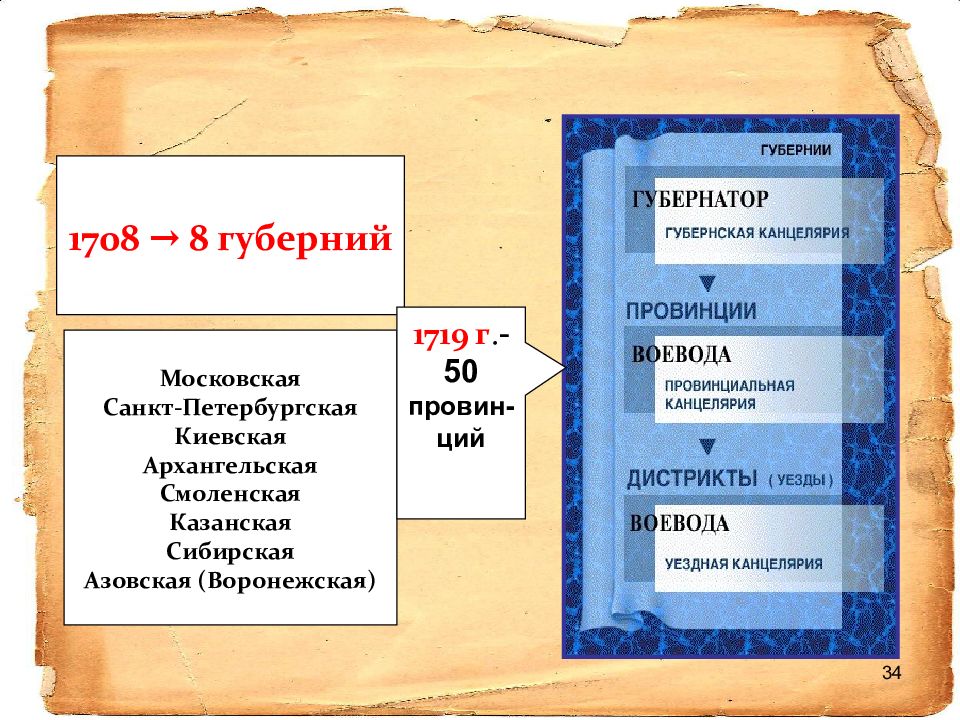 1708 → 8 губерний

Московская
Санкт-Петербургская
Киевская
Архангельская
Смоленская
Казанская
Сибирская
Азовская (Воронежская)

1719 г.- 50 провинций

ГУБЕРНИИ
ГУБЕРНАТОР
ГУБЕРНСКАЯ КАНЦЕЛЯРИЯ
ПРОВИНЦИИ
ВОЕВОДА
ПРОВИНЦИАЛЬНАЯ КАНЦЕЛЯРИЯ
ДИСТРИКТЫ ( УЕЗДЫ )
ВОЕВОДА
УЕЗДНАЯ КАНЦЕЛЯРИЯ

34